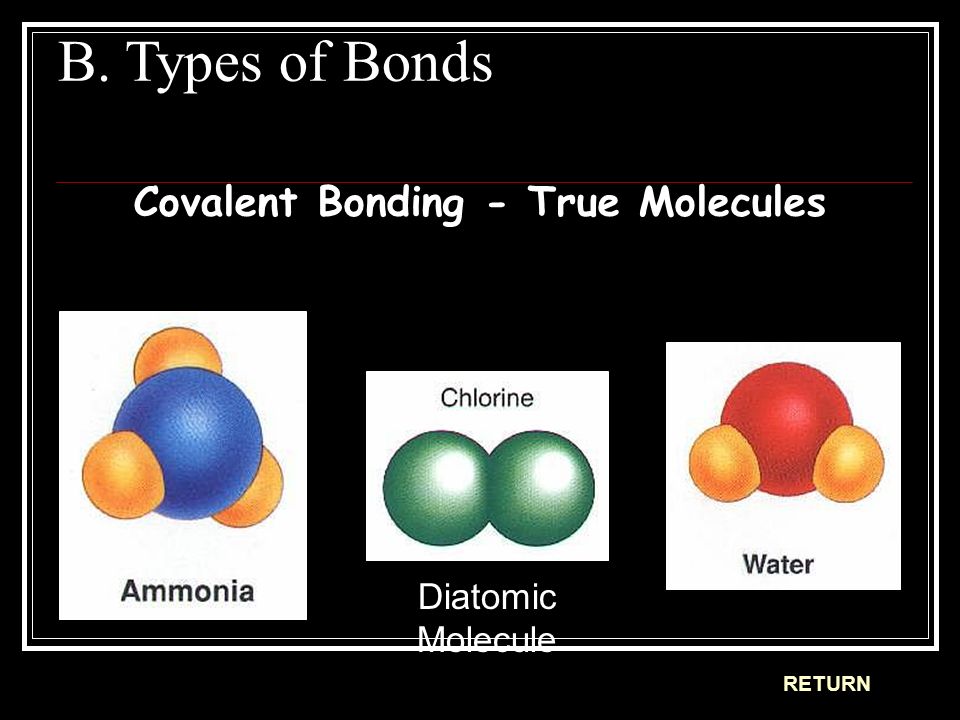 B. Types of Bonds

Covalent Bonding - True Molecules

Ammonia

Chlorine

Diatomic Molecule

Water

RETURN